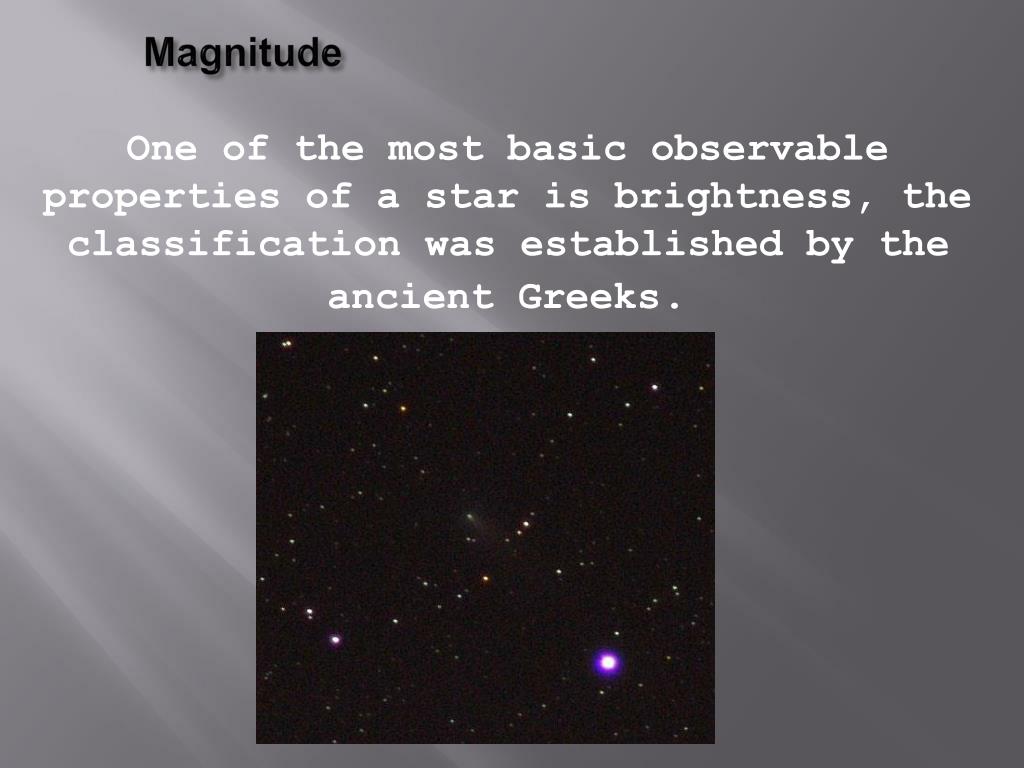 Magnitude

One of the most basic observable properties of a star is brightness, the classification was established by the ancient Greeks.